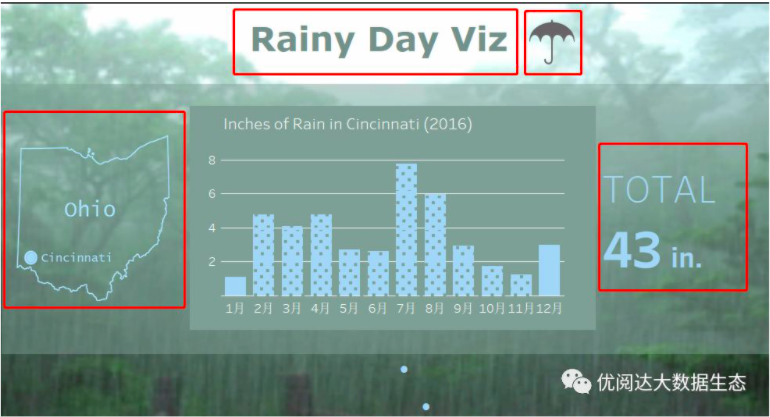 Rainy Day Viz

Ohio

Cincinnati

Inches of Rain in Cincinnati (2016)

8
6
4
2

1月 2月 3月 4月 5月 6月 7月 8月 9月 10月 11月 12月

TOTAL
43 in.

优阅达大数据生态